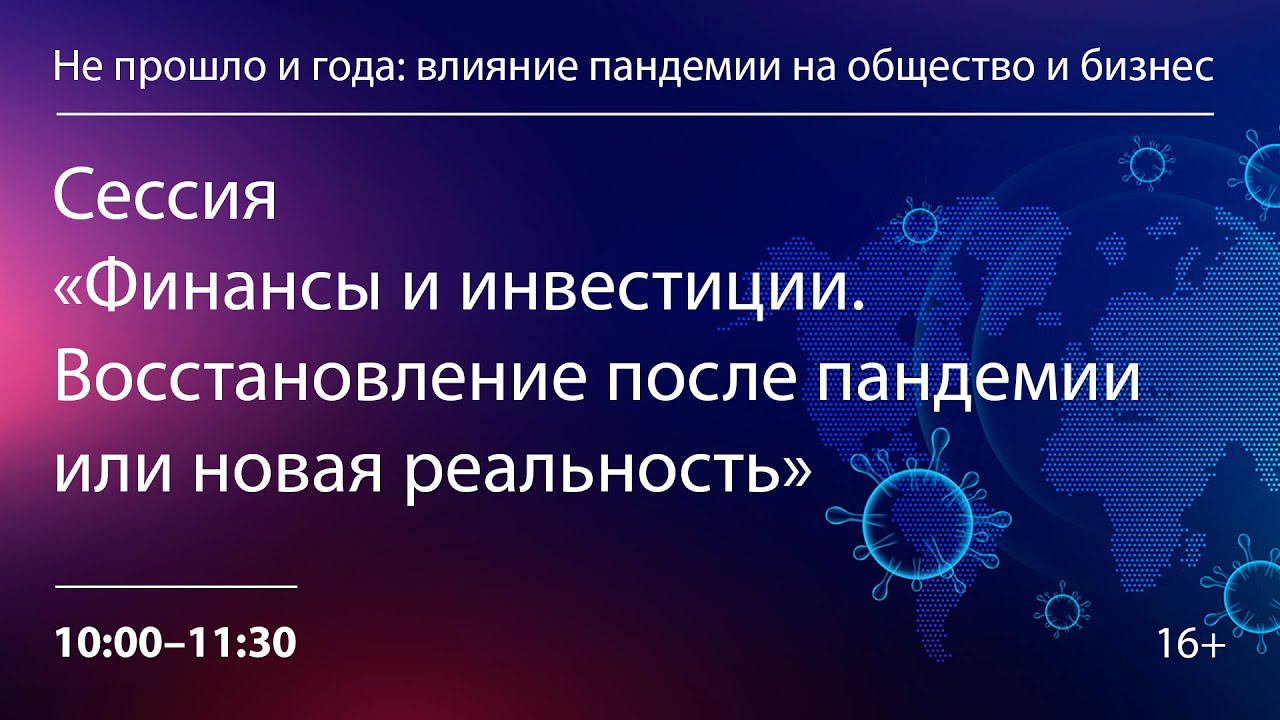 Не прошло и года: влияние пандемии на общество и бизнес

Сессия
«Финансы и инвестиции. Восстановление после пандемии или новая реальность»

10:00–11:30

16+